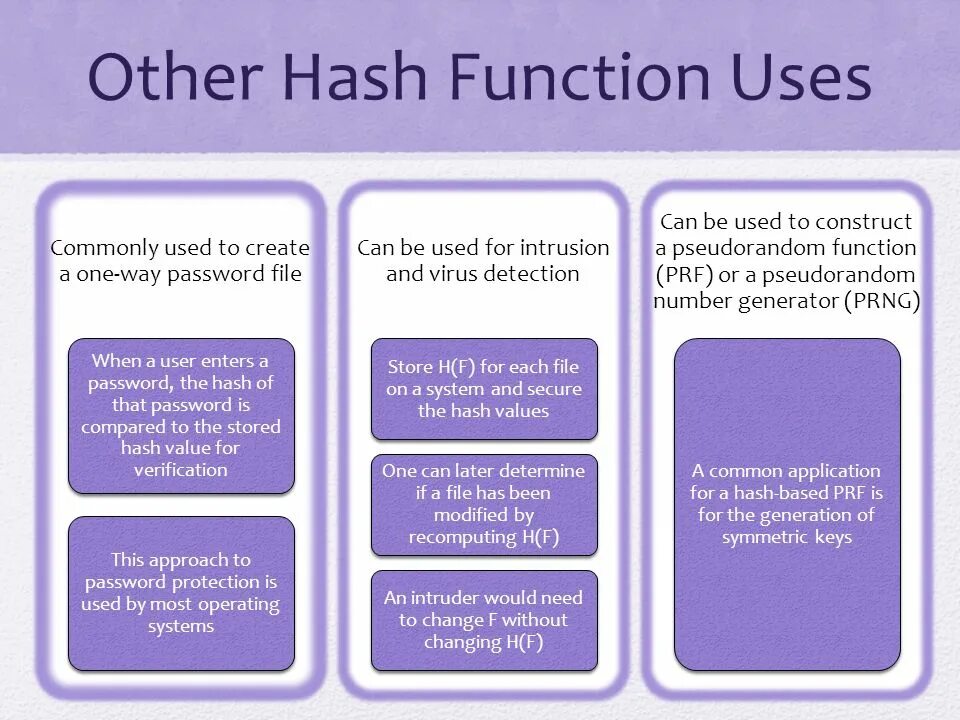 Other Hash Function Uses

Commonly used to create a one-way password file

When a user enters a password, the hash of that password is compared to the stored hash value for verification

This approach to password protection is used by most operating systems

Can be used for intrusion and virus detection

Store H(F) for each file on a system and secure the hash values

One can later determine if a file has been modified by recomputing H(F)

An intruder would need to change F without changing H(F)

Can be used to construct a pseudorandom function (PRF) or a pseudorandom number generator (PRNG)

A common application for a hash-based PRF is for the generation of symmetric keys